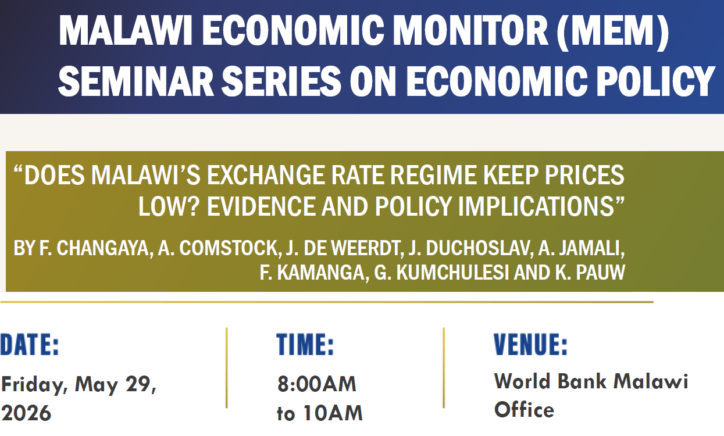 MALAWI ECONOMIC MONITOR (MEM) SEMINAR SERIES ON ECONOMIC POLICY

"DOES MALAWI'S EXCHANGE RATE REGIME KEEP PRICES LOW? EVIDENCE AND POLICY IMPLICATIONS"

BY F. CHANGAYA, A. COMSTOCK, J. DE WEERDT, J. DUCHOSLAV, A. JAMALI, F. KAMANGA, G. KUMCHULESI AND K. PAUW

DATE:
Friday, May 29, 2026

TIME:
8:00AM to 10AM

VENUE:
World Bank Malawi Office